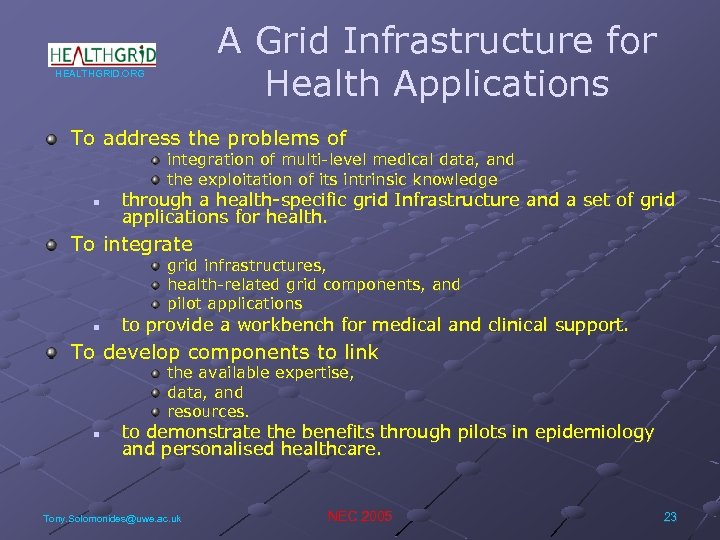 HEALTHGRID
HEALTHGRID.ORG

A Grid Infrastructure for Health Applications

To address the problems of
integration of multi-level medical data, and
the exploitation of its intrinsic knowledge
through a health-specific grid Infrastructure and a set of grid applications for health.

To integrate
grid infrastructures,
health-related grid components, and
pilot applications
to provide a workbench for medical and clinical support.

To develop components to link
the available expertise,
data, and
resources.
to demonstrate the benefits through pilots in epidemiology and personalised healthcare.

Tony.Solomonides@uwe.ac.uk
NEC 2005
23